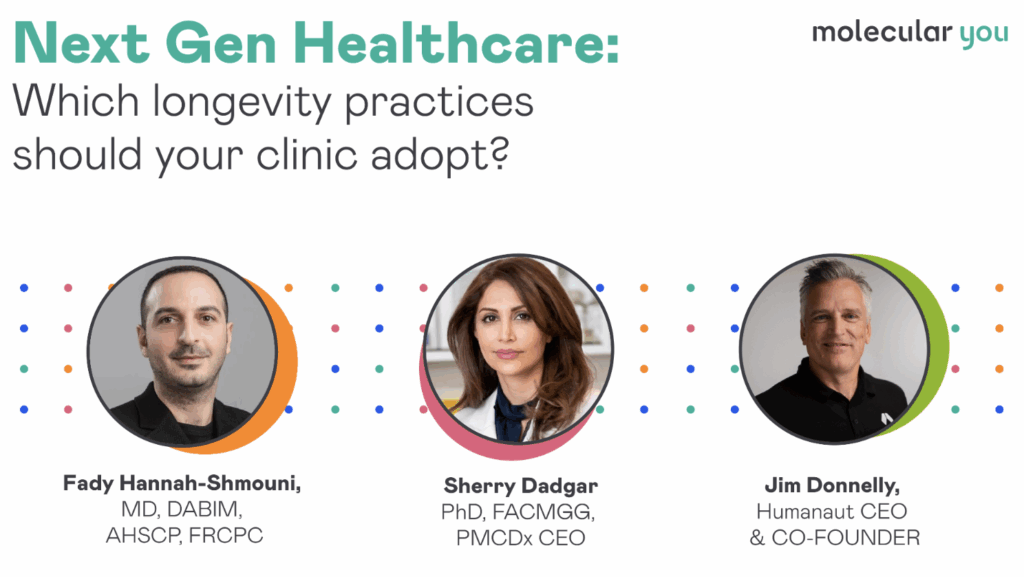 Next Gen Healthcare:
Which longevity practices should your clinic adopt?

molecular you

Fady Hannah-Shmouni,
MD, DABIM,
AHSCP, FRCPC

Sherry Dadgar
PhD, FACMGG,
PMCDx CEO

Jim Donnelly,
Humanaut CEO
& CO-FOUNDER